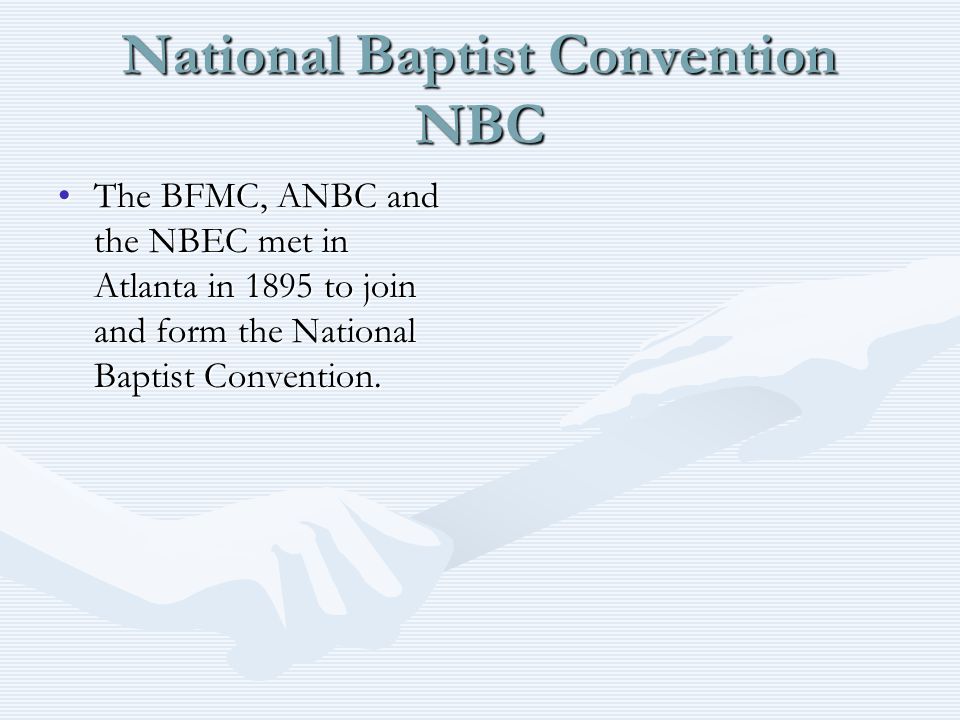 National Baptist Convention NBC

• The BFMC, ANBC and the NBEC met in Atlanta in 1895 to join and form the National Baptist Convention.